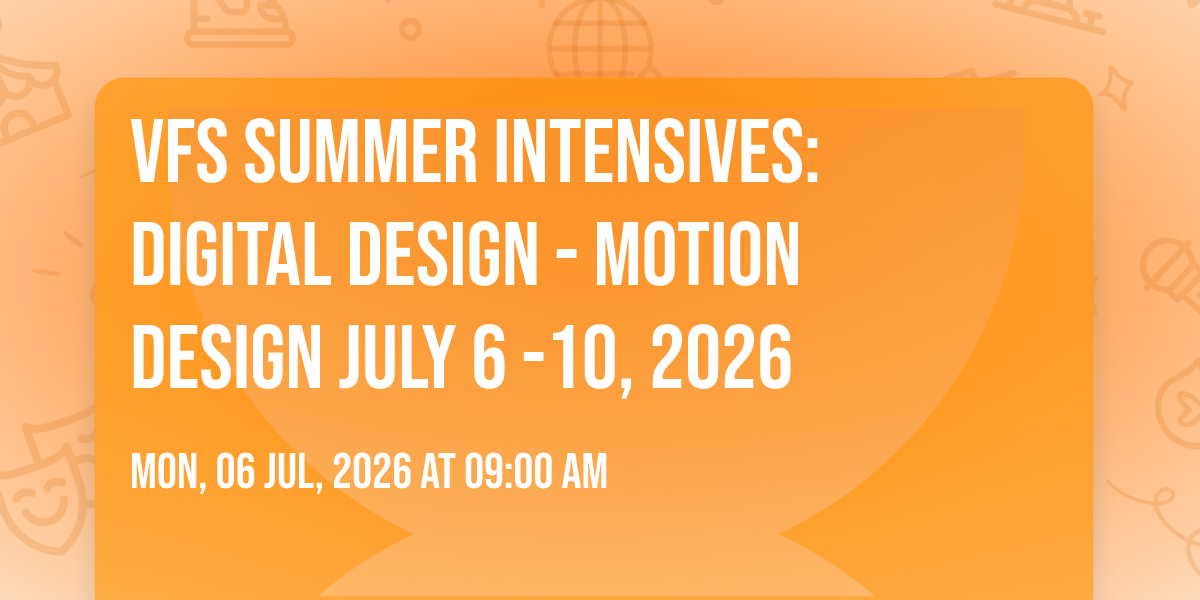 VFS SUMMER INTENSIVES: DIGITAL DESIGN - MOTION DESIGN JULY 6 -10, 2026

MON, 06 JUL, 2026 AT 09:00 AM